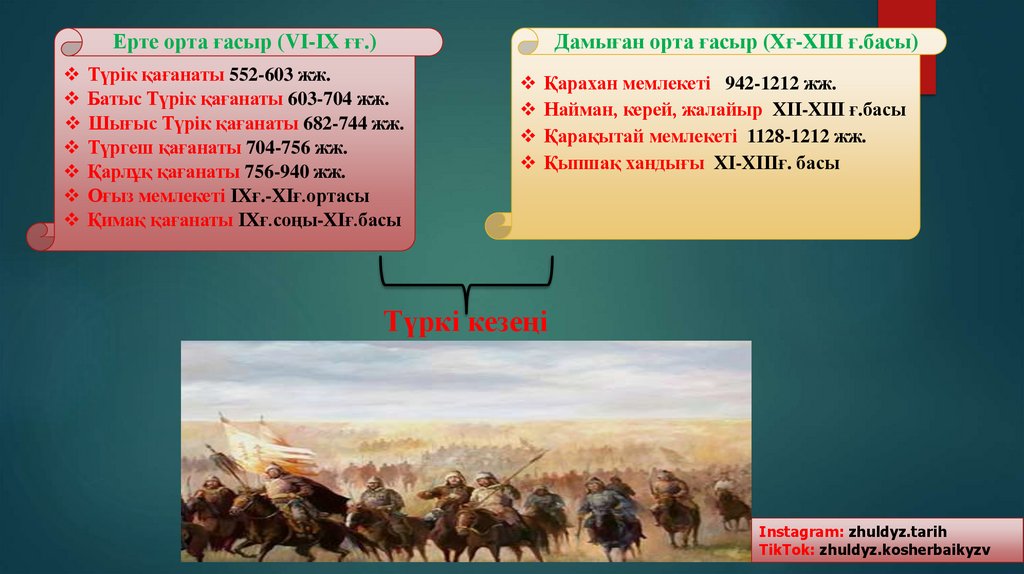 Ерте орта ғасыр (VI-IX ғғ.)

❖ Түрік қағанаты 552-603 жж.
❖ Батыс Түрік қағанаты 603-704 жж.
❖ Шығыс Түрік қағанаты 682-744 жж.
❖ Түргеш қағанаты 704-756 жж.
❖ Қарлұқ қағанаты 756-940 жж.
❖ Оғыз мемлекеті IXғ.-XIғ.ортасы
❖ Қимақ қағанаты IXғ.соңы-XIғ.басы

Дамыған орта ғасыр (Xғ-XIII ғ.басы)

❖ Қарахан мемлекеті 942-1212 жж.
❖ Найман, керей, жалайыр XII-XIII ғ.басы
❖ Қарақытай мемлекеті 1128-1212 жж.
❖ Қыпшақ хандығы XI-XIIIғ. басы

Түркі кезеңі

Instagram: zhuldyz.tarih
TikTok: zhuldyz.kosherbaikyzv